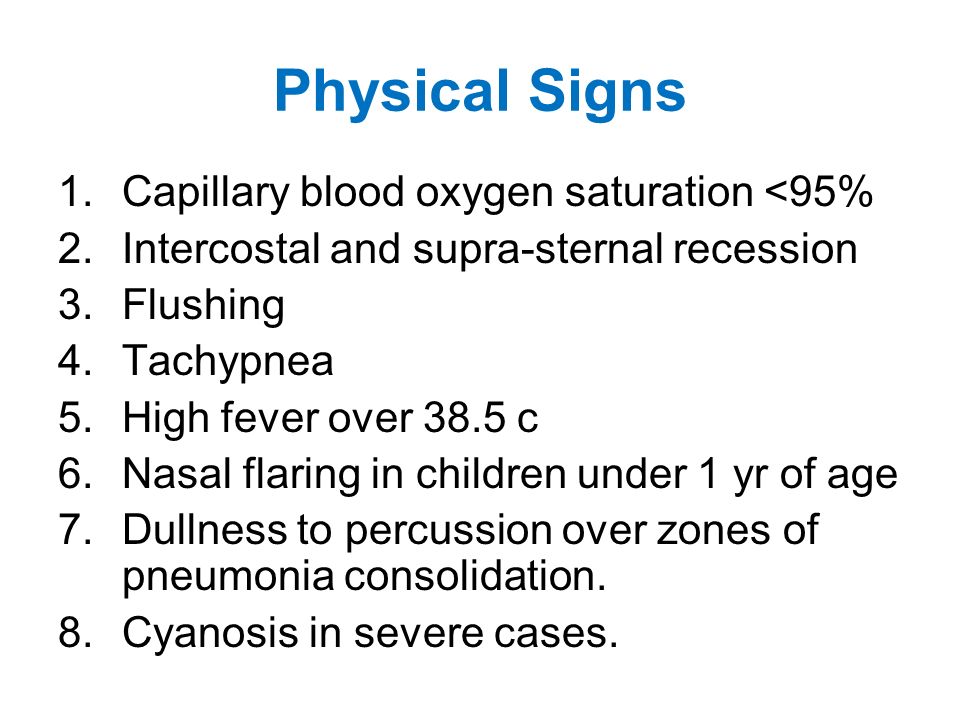 Physical Signs

1. Capillary blood oxygen saturation <95%
2. Intercostal and supra-sternal recession
3. Flushing
4. Tachypnea
5. High fever over 38.5 c
6. Nasal flaring in children under 1 yr of age
7. Dullness to percussion over zones of pneumonia consolidation.
8. Cyanosis in severe cases.